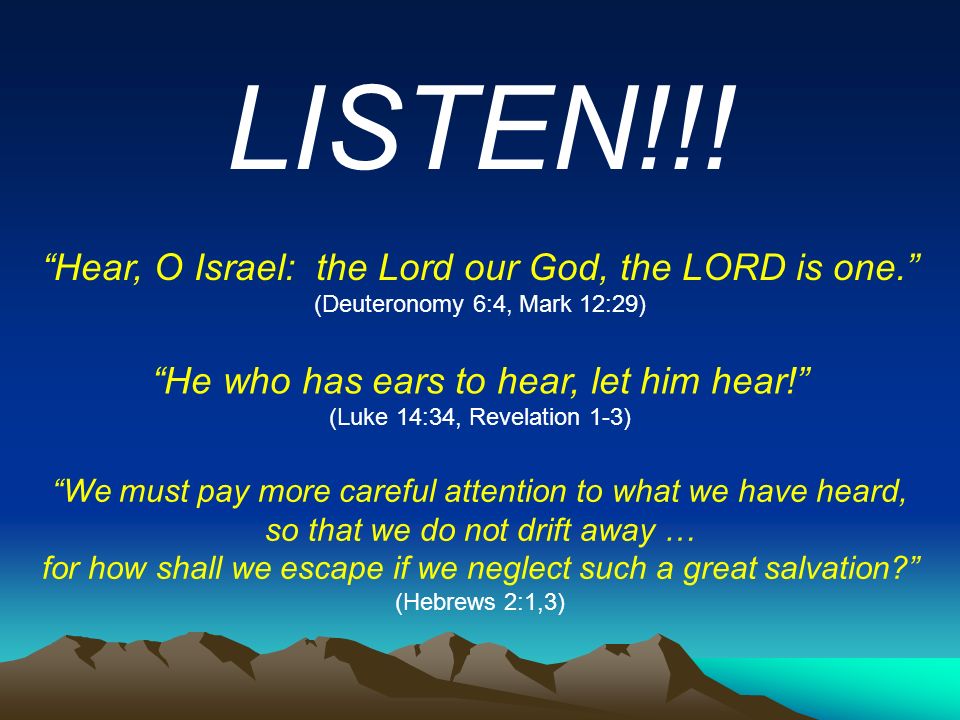 LISTEN!!!

“Hear, O Israel:  the Lord our God, the LORD is one.”
(Deuteronomy 6:4, Mark 12:29)

“He who has ears to hear, let him hear!”
(Luke 14:34, Revelation 1-3)

“We must pay more careful attention to what we have heard, so that we do not drift away … for how shall we escape if we neglect such a great salvation?”
(Hebrews 2:1,3)